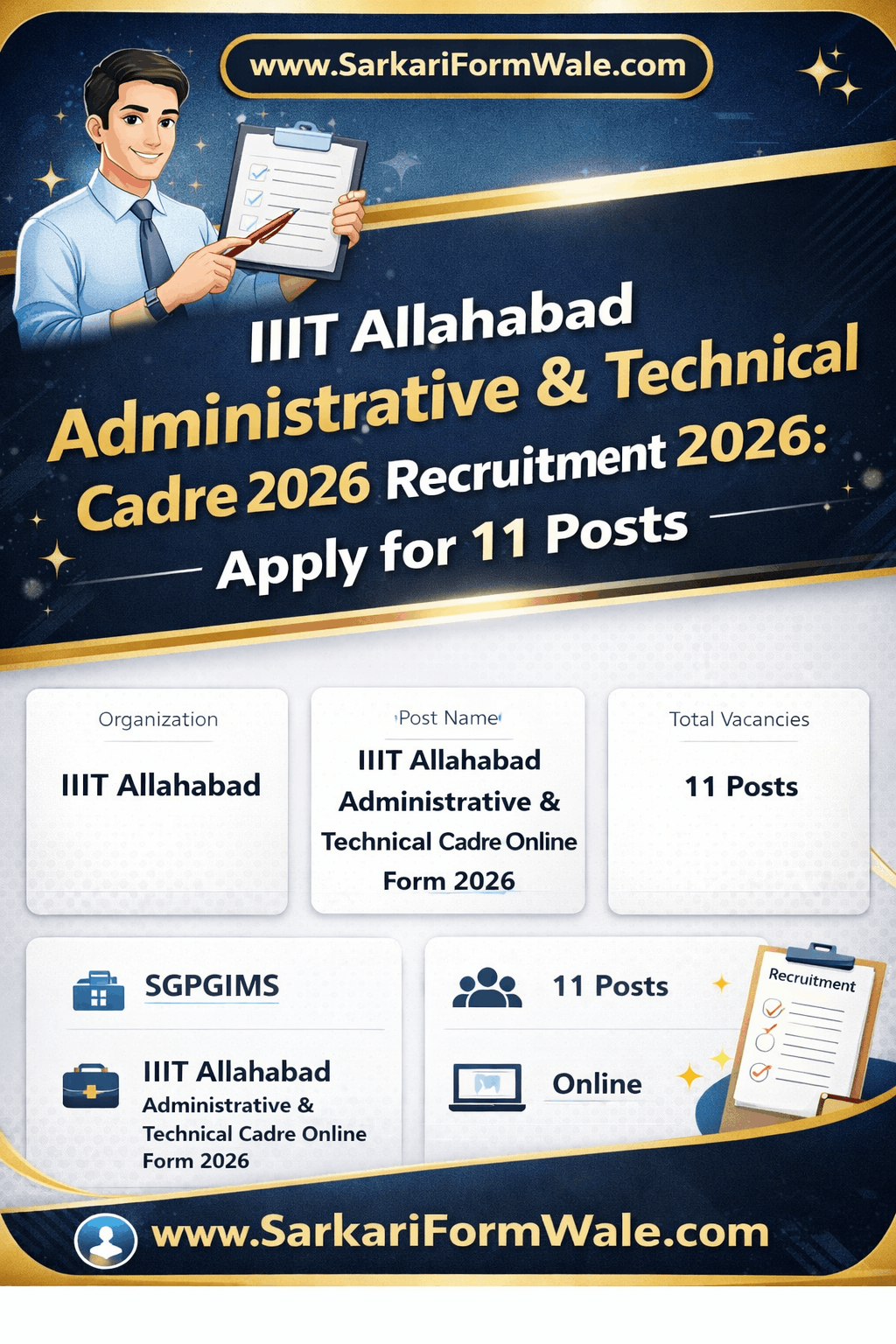 www.SarkariFormWale.com

IIIT Allahabad Administrative & Technical Cadre 2026 Recruitment 2026: Apply for 11 Posts

Organization
IIIT Allahabad

Post Name
IIIT Allahabad Administrative & Technical Cadre Online Form 2026

Total Vacancies
11 Posts

SGPGIMS

IIIT Allahabad
Administrative & Technical Cadre Online Form 2026

11 Posts

Online

Recruitment

www.SarkariFormWale.com